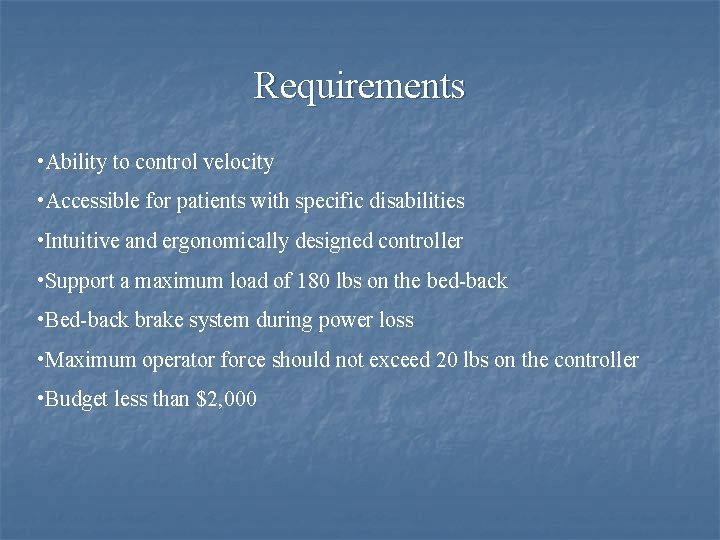 Requirements

•Ability to control velocity

•Accessible for patients with specific disabilities

•Intuitive and ergonomically designed controller

•Support a maximum load of 180 lbs on the bed-back

•Bed-back brake system during power loss

•Maximum operator force should not exceed 20 lbs on the controller

•Budget less than \$2,000